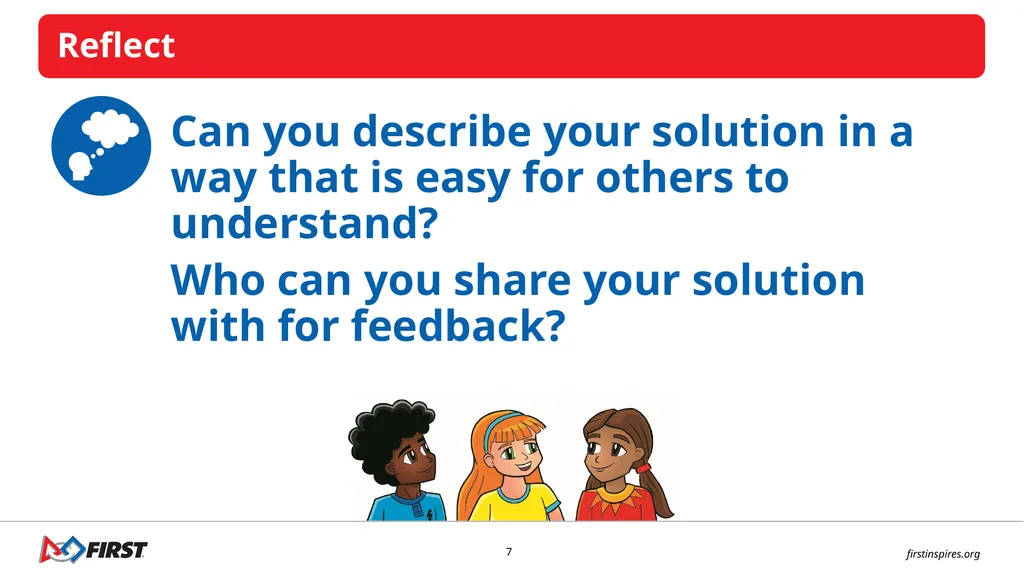 Reflect

Can you describe your solution in a way that is easy for others to understand?

Who can you share your solution with for feedback?

FIRST

7

firstinspires.org